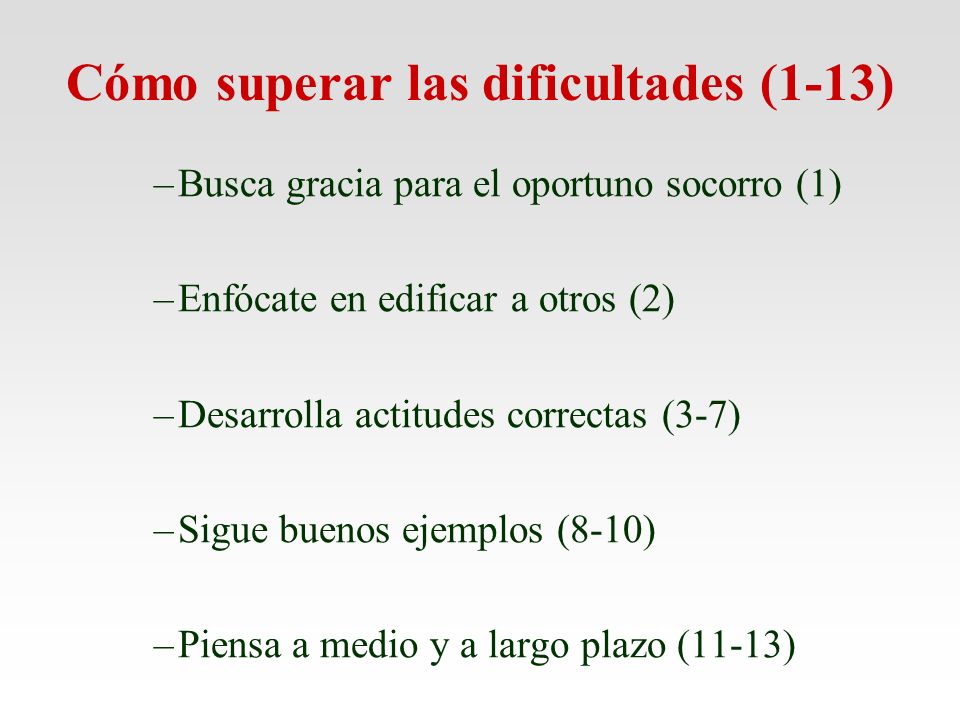 Cómo superar las dificultades (1-13)

– Busca gracia para el oportuno socorro (1)

– Enfócate en edificar a otros (2)

– Desarrolla actitudes correctas (3-7)

– Sigue buenos ejemplos (8-10)

– Piensa a medio y a largo plazo (11-13)